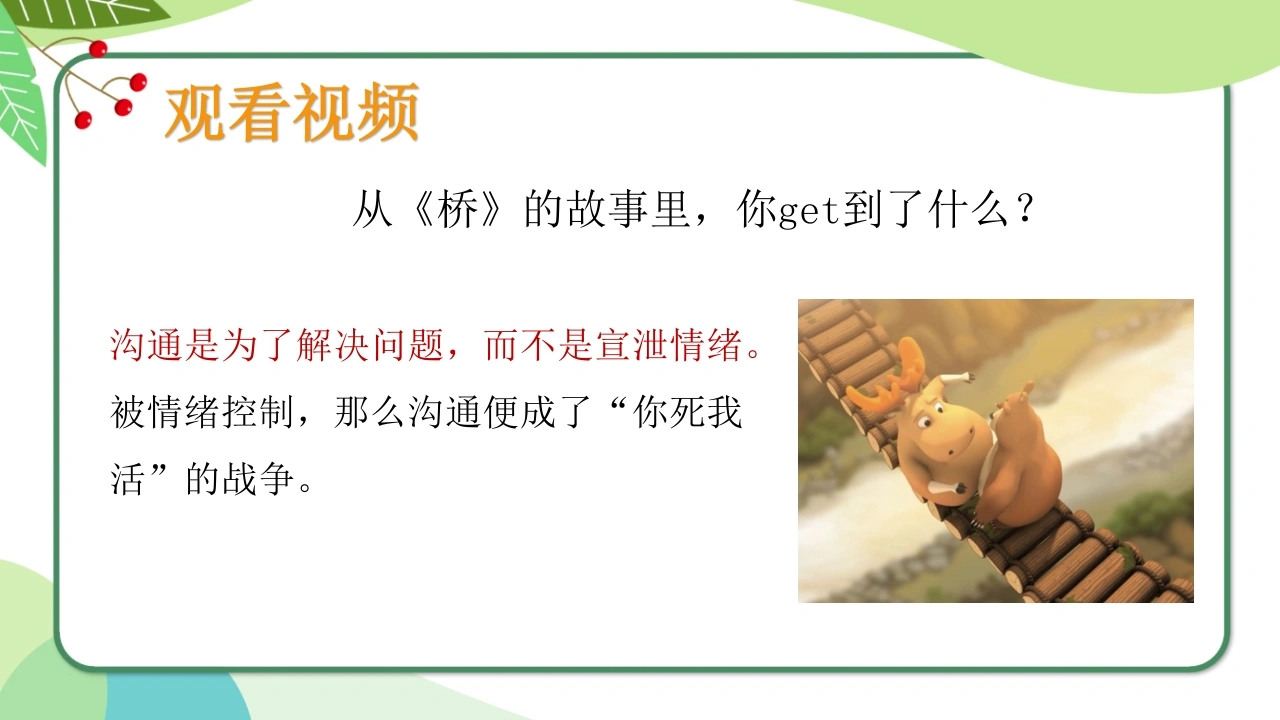 观看视频

从《桥》的故事里，你get到了什么？

沟通是为了解决问题，而不是宣泄情绪。被情绪控制，那么沟通便成了“你死我活”的战争。